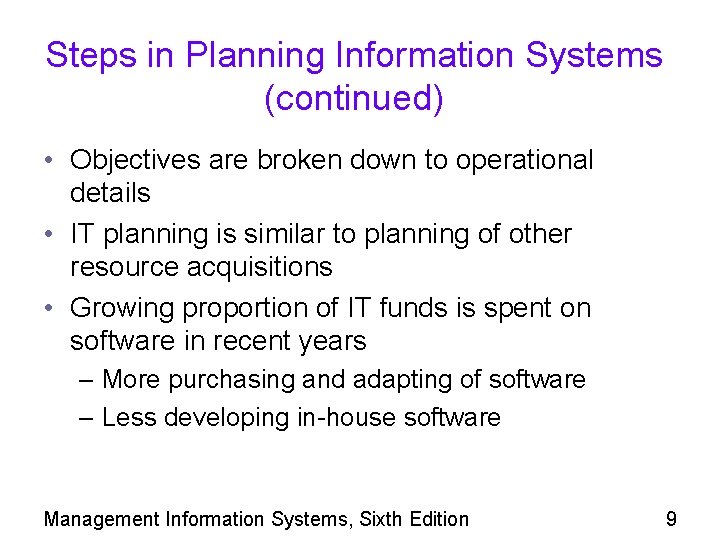 Steps in Planning Information Systems (continued)

• Objectives are broken down to operational details
• IT planning is similar to planning of other resource acquisitions
• Growing proportion of IT funds is spent on software in recent years
– More purchasing and adapting of software
– Less developing in-house software

Management Information Systems, Sixth Edition

9